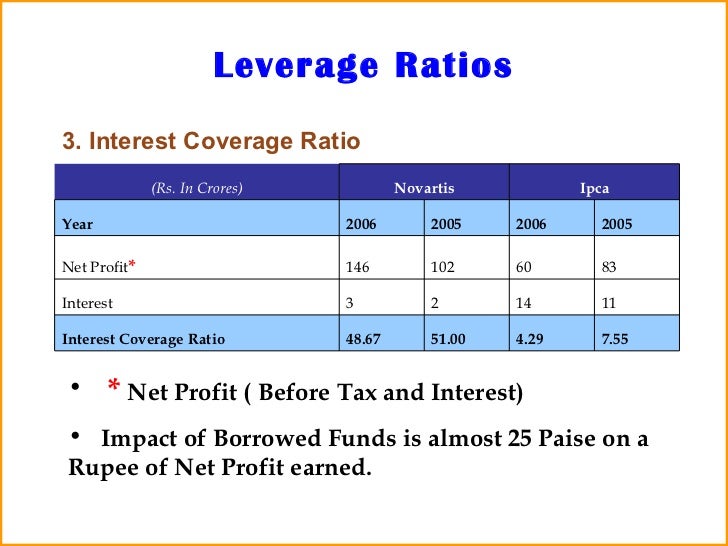 Leverage Ratios

3. Interest Coverage Ratio

| (Rs. In Crores) | Novartis | | Ipca | |
|---|---|---|---|---|
| Year | 2006 | 2005 | 2006 | 2005 |
| Net Profit* | 146 | 102 | 60 | 83 |
| Interest | 3 | 2 | 14 | 11 |
| Interest Coverage Ratio | 48.67 | 51.00 | 4.29 | 7.55 |

• * Net Profit ( Before Tax and Interest)

• Impact of Borrowed Funds is almost 25 Paise on a Rupee of Net Profit earned.